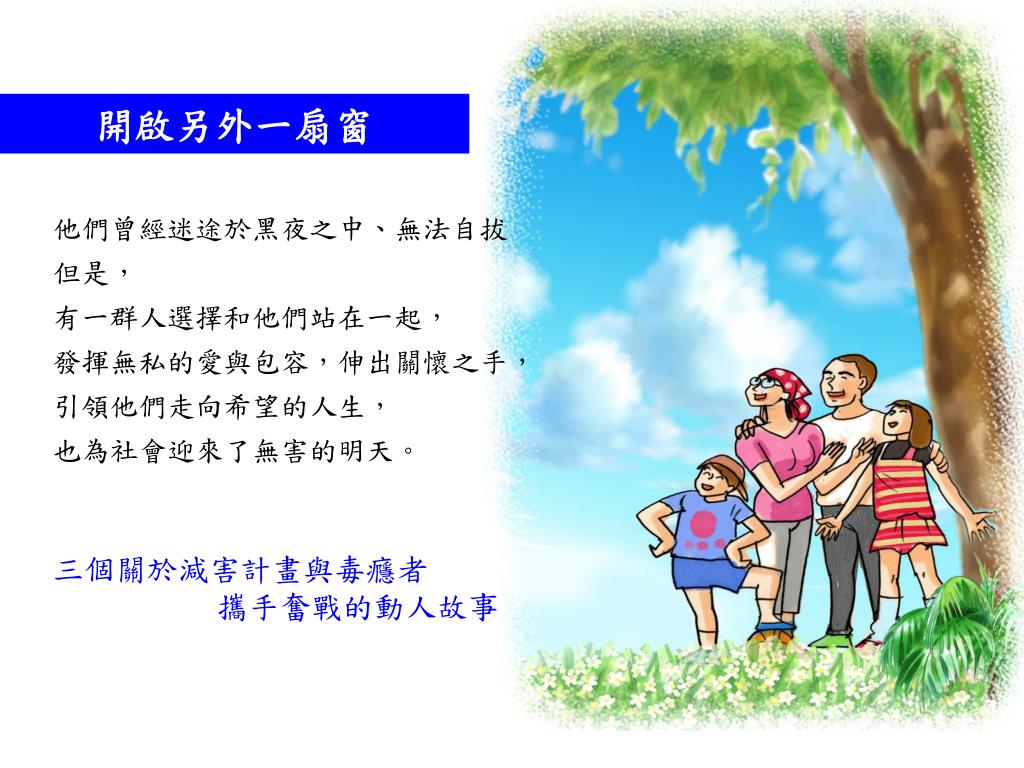 開啟另外一扇窗

他們曾經迷途於黑夜之中、無法自拔
但是，
有一群人選擇和他們站在一起，
發揮無私的愛與包容，伸出關懷之手，
引領他們走向希望的人生，
也為社會迎來了無害的明天。

三個關於減害計畫與毒癮者
攜手奮戰的動人故事